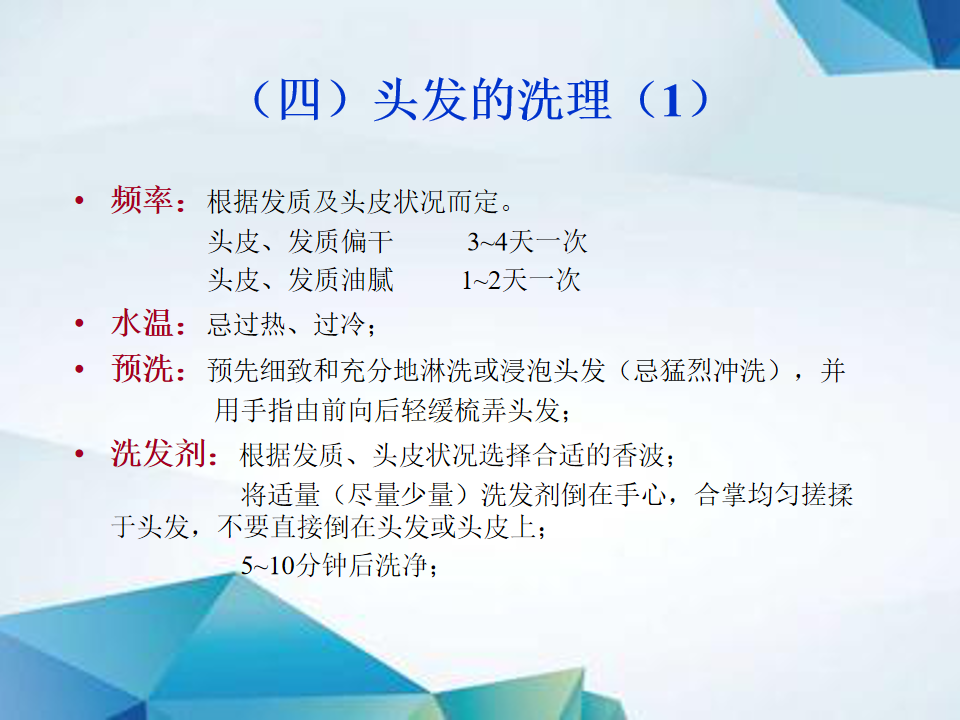 （四）头发的洗理（1）

• 频率：根据发质及头皮状况而定。
头皮、发质偏干　3~4天一次
头皮、发质油腻　1~2天一次

• 水温：忌过热、过冷；

• 预洗：预先细致和充分地淋洗或浸泡头发（忌猛烈冲洗），并用手指由前向后轻缓梳弄头发；

• 洗发剂：根据发质、头皮状况选择合适的香波；
将适量（尽量少量）洗发剂倒在手心，合掌均匀搓揉于头发，不要直接倒在头发或头皮上；
5~10分钟后洗净；